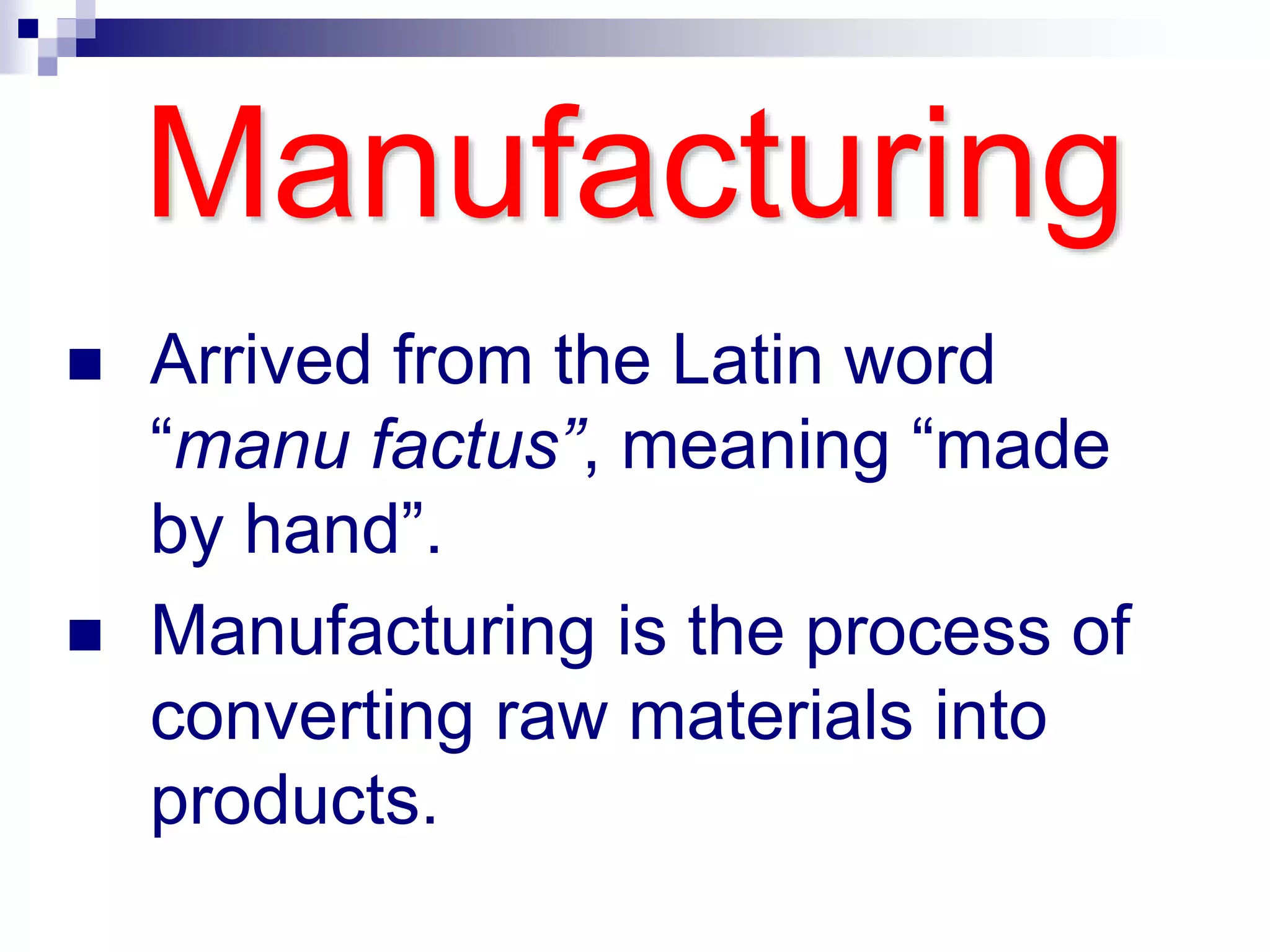 Manufacturing

■ Arrived from the Latin word “manu factus”, meaning “made by hand”.

■ Manufacturing is the process of converting raw materials into products.